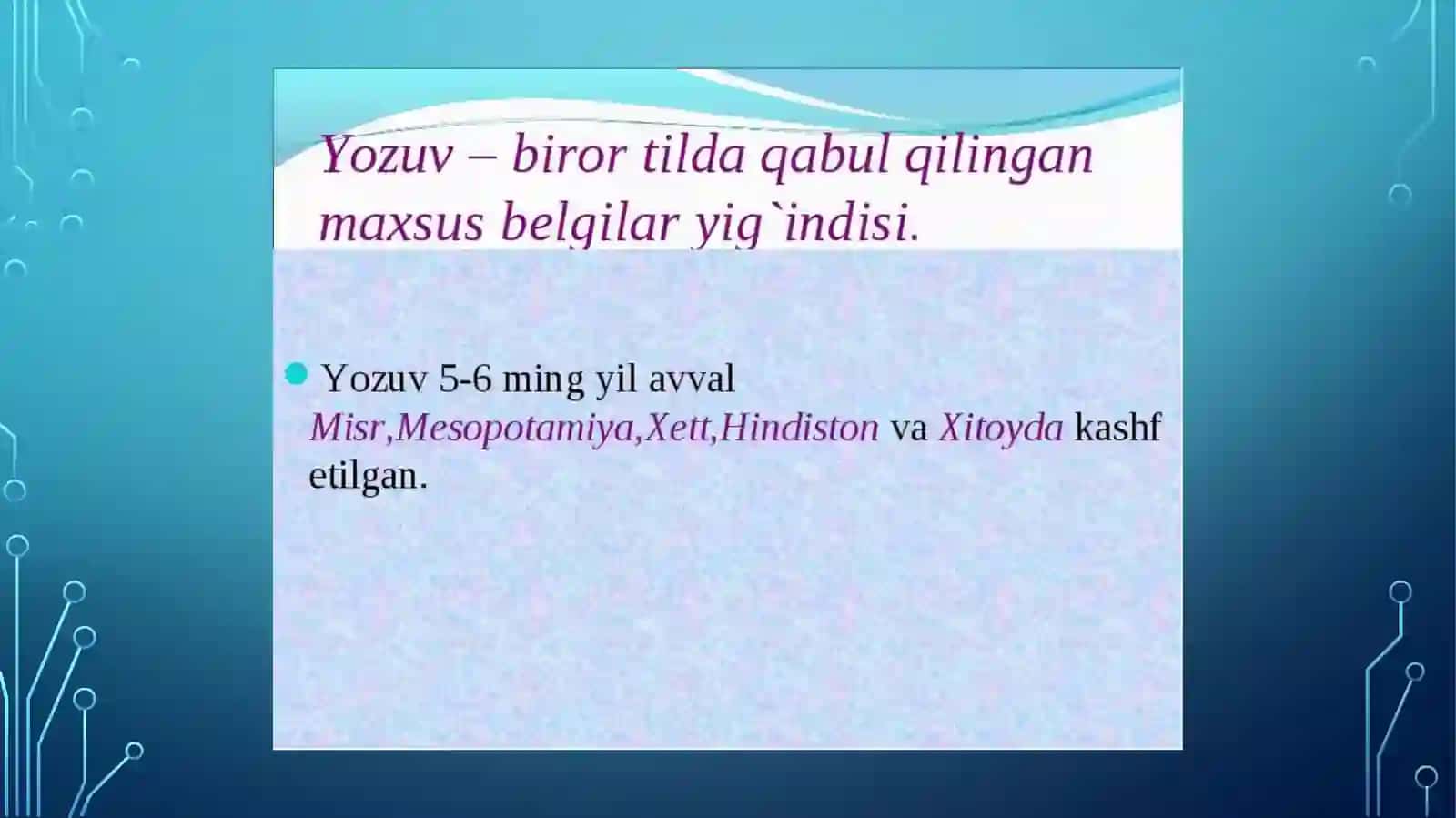 Yozuv – biror tilda qabul qilingan maxsus belgilar yig`indisi.

Yozuv 5-6 ming yil avval Misr,Mesopotamiya,Xett,Hindiston va Xitoyda kashf etilgan.